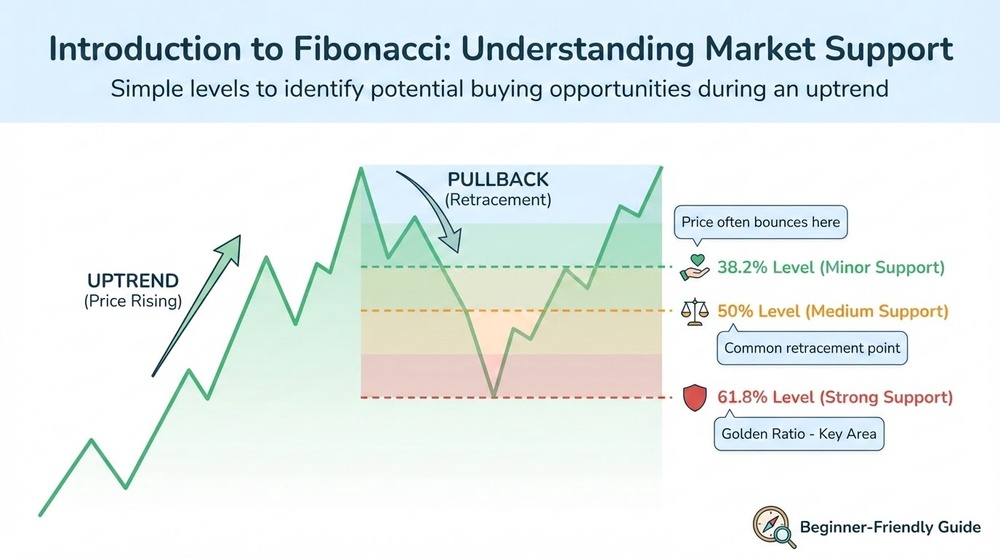 Introduction to Fibonacci: Understanding Market Support

Simple levels to identify potential buying opportunities during an uptrend

UPTREND
(Price Rising)

PULLBACK
(Retracement)

Price often bounces here

38.2% Level (Minor Support)

50% Level (Medium Support)

Common retracement point

61.8% Level (Strong Support)

Golden Ratio - Key Area

Beginner-Friendly Guide